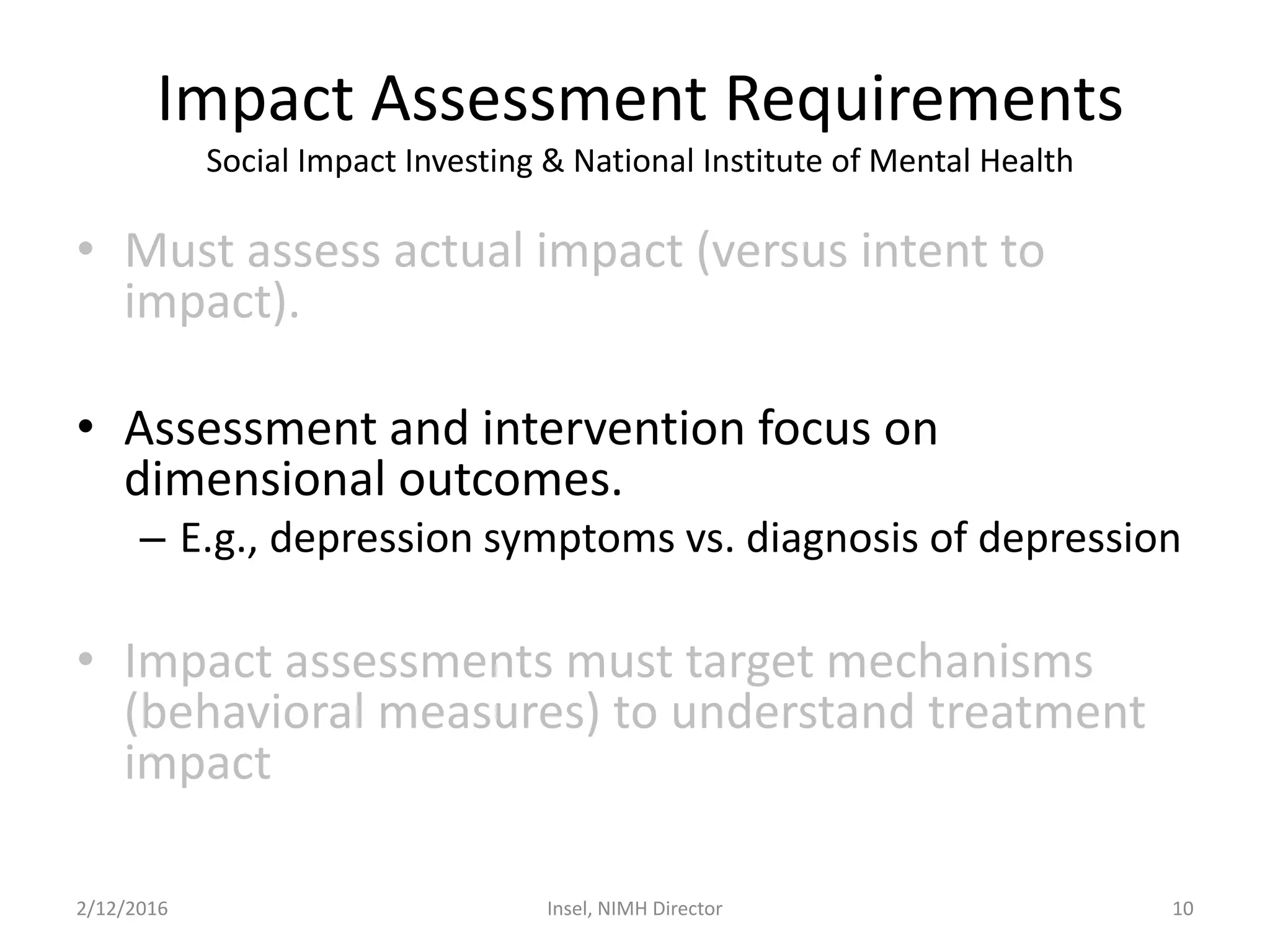 Impact Assessment Requirements
Social Impact Investing & National Institute of Mental Health

• Must assess actual impact (versus intent to impact).

• Assessment and intervention focus on dimensional outcomes.
– E.g., depression symptoms vs. diagnosis of depression

• Impact assessments must target mechanisms (behavioral measures) to understand treatment impact

2/12/2016
Insel, NIMH Director
10